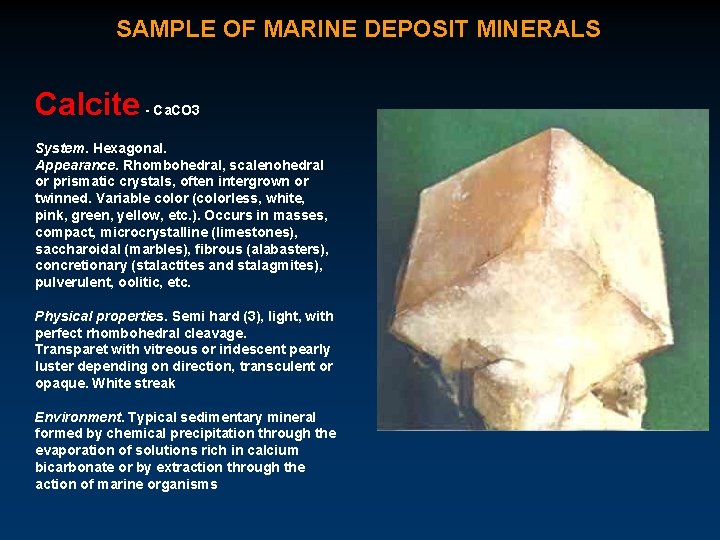 SAMPLE OF MARINE DEPOSIT MINERALS

Calcite - CaCO3

System. Hexagonal.
Appearance. Rhombohedral, scalenohedral or prismatic crystals, often intergrown or twinned. Variable color (colorless, white, pink, green, yellow, etc.). Occurs in masses, compact, microcrystalline (limestones), saccharoidal (marbles), fibrous (alabasters), concretionary (stalactites and stalagmites), pulverulent, oolitic, etc.

Physical properties. Semi hard (3), light, with perfect rhombohedral cleavage.
Transparet with vitreous or iridescent pearly luster depending on direction, transculent or opaque. White streak

Environment. Typical sedimentary mineral formed by chemical precipitation through the evaporation of solutions rich in calcium bicarbonate or by extraction through the action of marine organisms